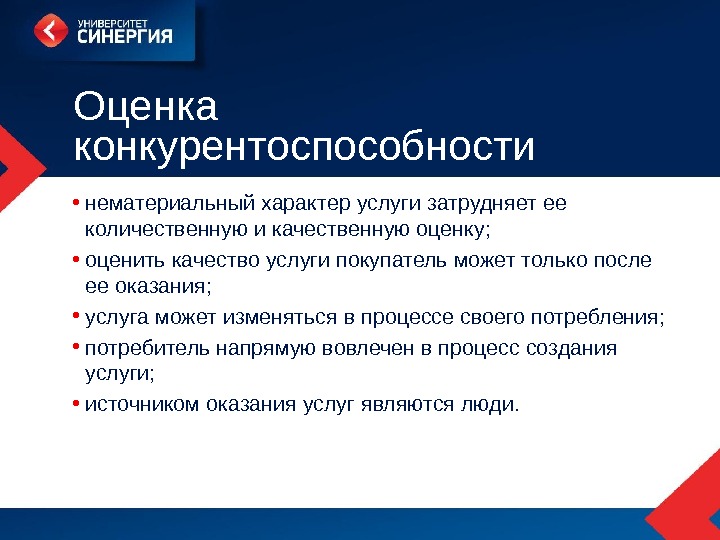 УНИВЕРСИТЕТ
СИНЕРГИЯ

Оценка конкурентоспособности

• нематериальный характер услуги затрудняет ее количественную и качественную оценку;
• оценить качество услуги покупатель может только после ее оказания;
• услуга может изменяться в процессе своего потребления;
• потребитель напрямую вовлечен в процесс создания услуги;
• источником оказания услуг являются люди.